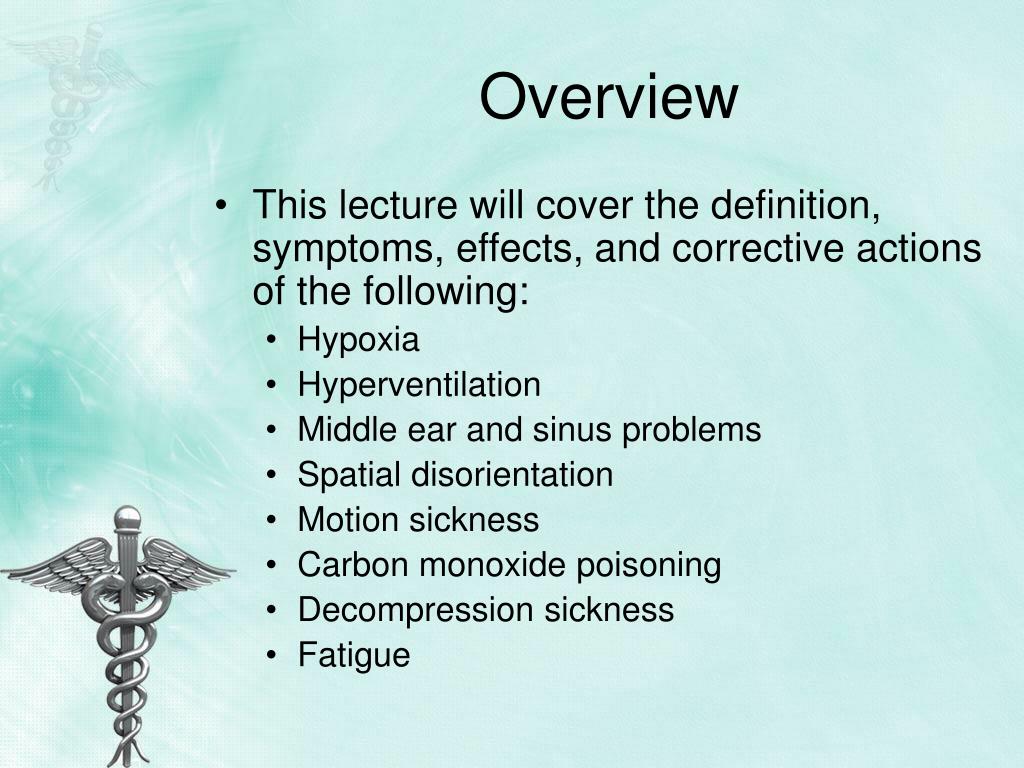 Overview

• This lecture will cover the definition, symptoms, effects, and corrective actions of the following:
  • Hypoxia
  • Hyperventilation
  • Middle ear and sinus problems
  • Spatial disorientation
  • Motion sickness
  • Carbon monoxide poisoning
  • Decompression sickness
  • Fatigue